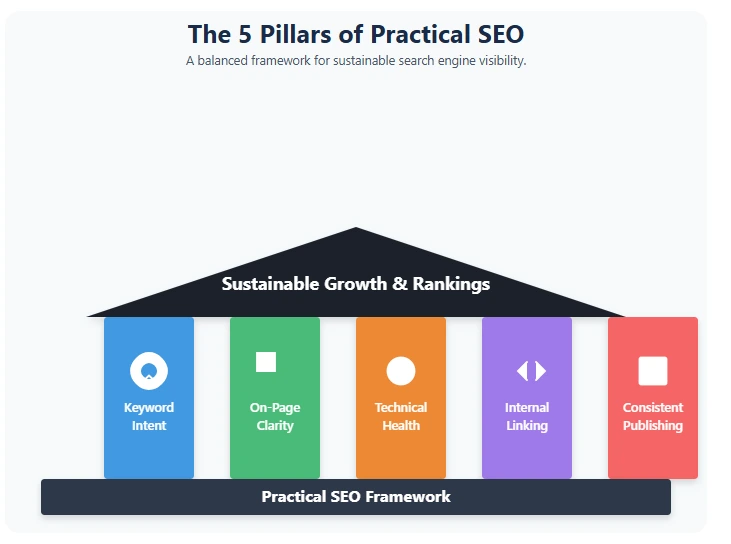 The 5 Pillars of Practical SEO

A balanced framework for sustainable search engine visibility.

Sustainable Growth & Rankings

Keyword Intent

On-Page Clarity

Technical Health

Internal Linking

Consistent Publishing

Practical SEO Framework